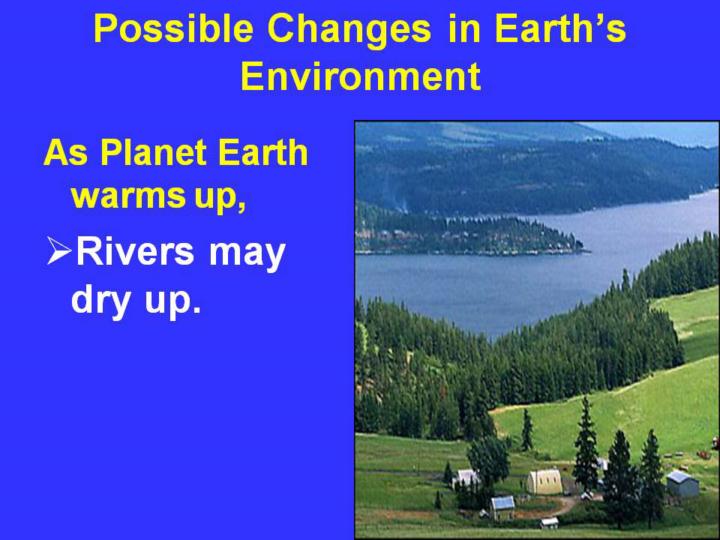 Possible Changes in Earth's Environment

As Planet Earth warms up,

➢Rivers may dry up.